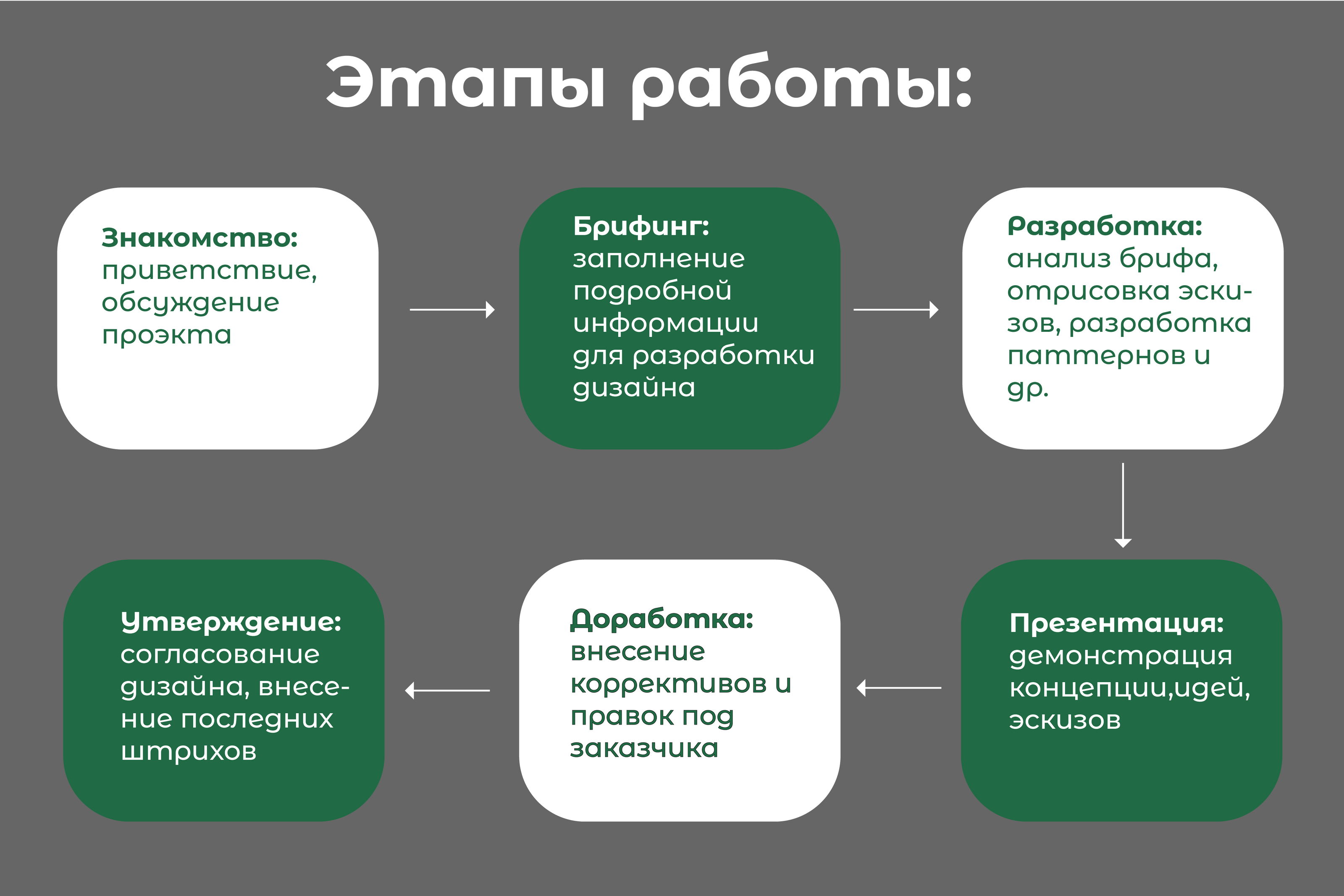 Этапы работы:

Знакомство: приветствие, обсуждение проэкта

Брифинг: заполнение подробной информации для разработки дизайна

Разработка: анализ брифа, отрисовка эскизов, разработка паттернов и др.

Презентация: демонстрация концепции,идей, эскизов

Доработка: внесение коррективов и правок под заказчика

Утверждение: согласование дизайна, внесение последних штрихов